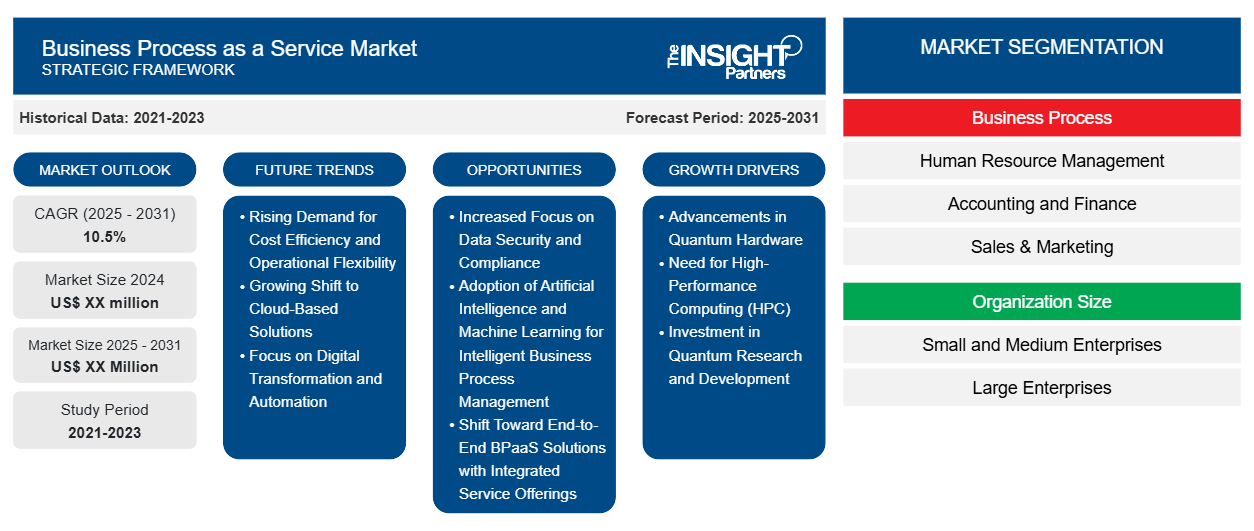 Business Process as a Service Market
STRATEGIC FRAMEWORK

The INSIGHT Partners

Historical Data: 2021-2023

Forecast Period: 2025-2031

MARKET OUTLOOK

CAGR (2025 - 2031)
10.5%

Market Size 2024
US$ XX million

Market Size 2025 - 2031
US$ XX Million

Study Period
2021-2023

FUTURE TRENDS

• Rising Demand for Cost Efficiency and Operational Flexibility
• Growing Shift to Cloud-Based Solutions
• Focus on Digital Transformation and Automation

OPPORTUNITIES

• Increased Focus on Data Security and Compliance
• Adoption of Artificial Intelligence and Machine Learning for Intelligent Business Process Management
• Shift Toward End-to-End BPaaS Solutions with Integrated Service Offerings

GROWTH DRIVERS

• Advancements in Quantum Hardware
• Need for High-Performance Computing (HPC)
• Investment in Quantum Research and Development

MARKET SEGMENTATION

Business Process

Human Resource Management

Accounting and Finance

Sales & Marketing

Organization Size

Small and Medium Enterprises

Large Enterprises